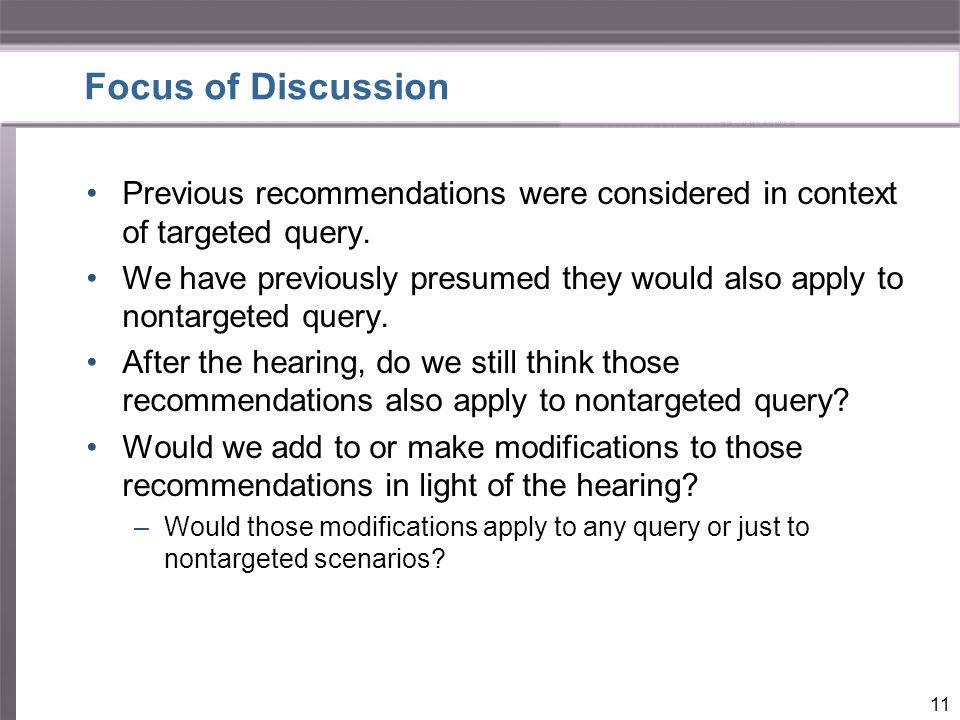 Focus of Discussion

• Previous recommendations were considered in context of targeted query.

• We have previously presumed they would also apply to nontargeted query.

• After the hearing, do we still think those recommendations also apply to nontargeted query?

• Would we add to or make modifications to those recommendations in light of the hearing?

– Would those modifications apply to any query or just to nontargeted scenarios?

11